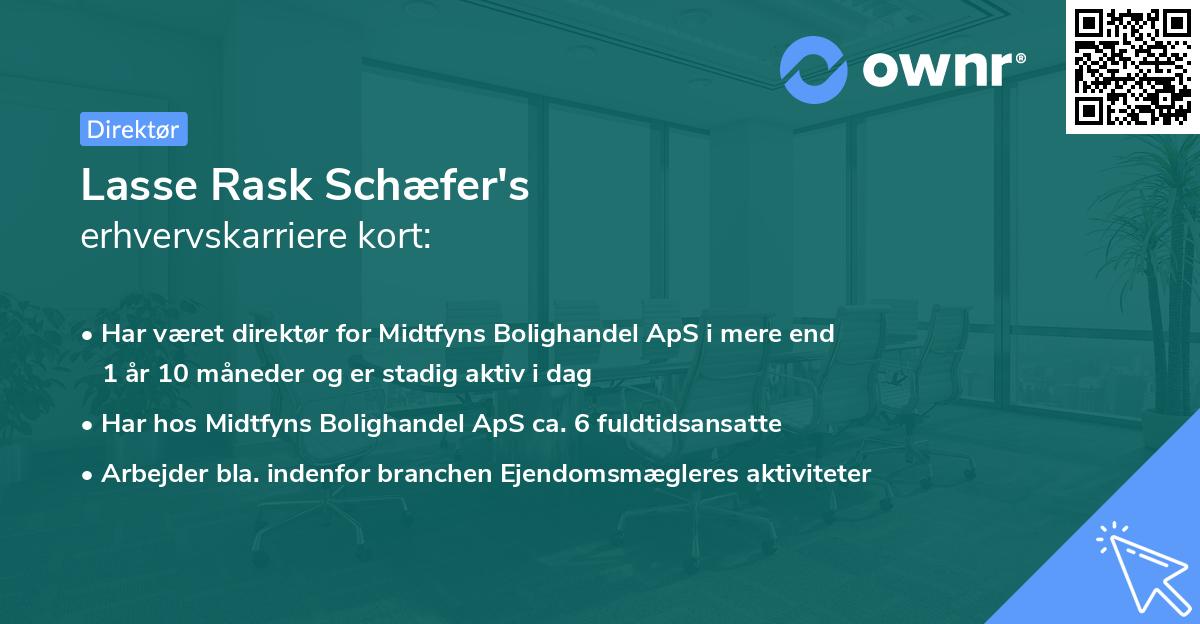 ownr®

Direktør

Lasse Rask Schæfer's
erhvervskarriere kort:

• Har været direktør for Midtfyns Bolighandel ApS i mere end 1 år 10 måneder og er stadig aktiv i dag

• Har hos Midtfyns Bolighandel ApS ca. 6 fuldtidsansatte

• Arbejder bla. indenfor branchen Ejendomsmægleres aktiviteter